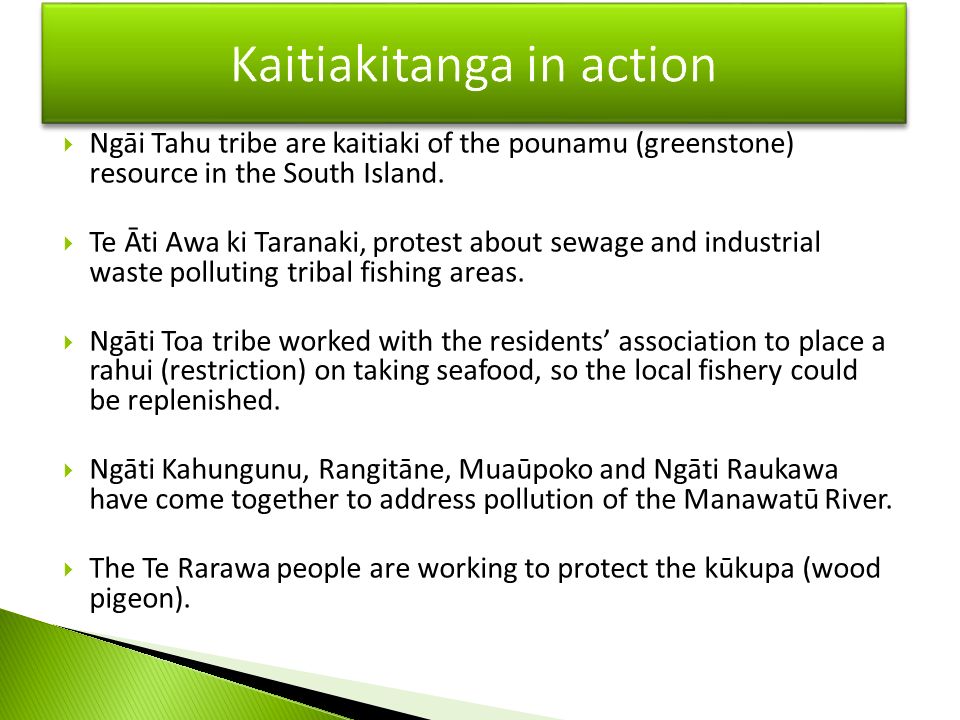 Kaitiakitanga in action

Ngāi Tahu tribe are kaitiaki of the pounamu (greenstone) resource in the South Island.

Te Āti Awa ki Taranaki, protest about sewage and industrial waste polluting tribal fishing areas.

Ngāti Toa tribe worked with the residents' association to place a rahui (restriction) on taking seafood, so the local fishery could be replenished.

Ngāti Kahungunu, Rangitāne, Muaūpoko and Ngāti Raukawa have come together to address pollution of the Manawatū River.

The Te Rarawa people are working to protect the kūkupa (wood pigeon).